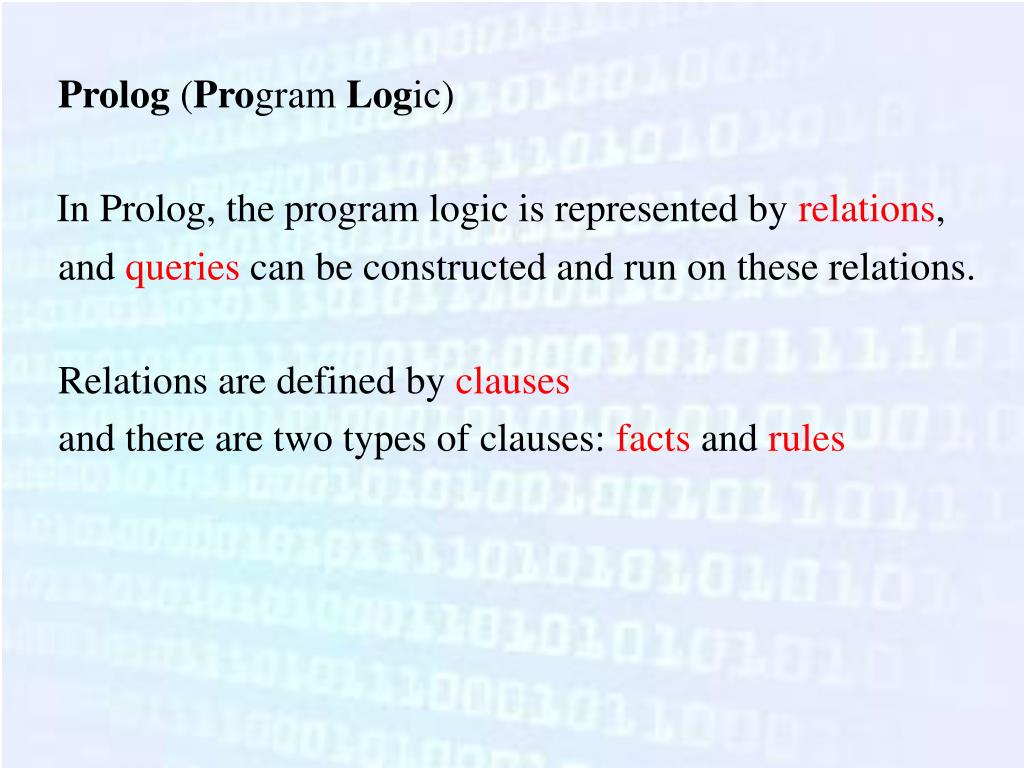 Prolog (Program Logic)

In Prolog, the program logic is represented by relations, and queries can be constructed and run on these relations.

Relations are defined by clauses
and there are two types of clauses: facts and rules